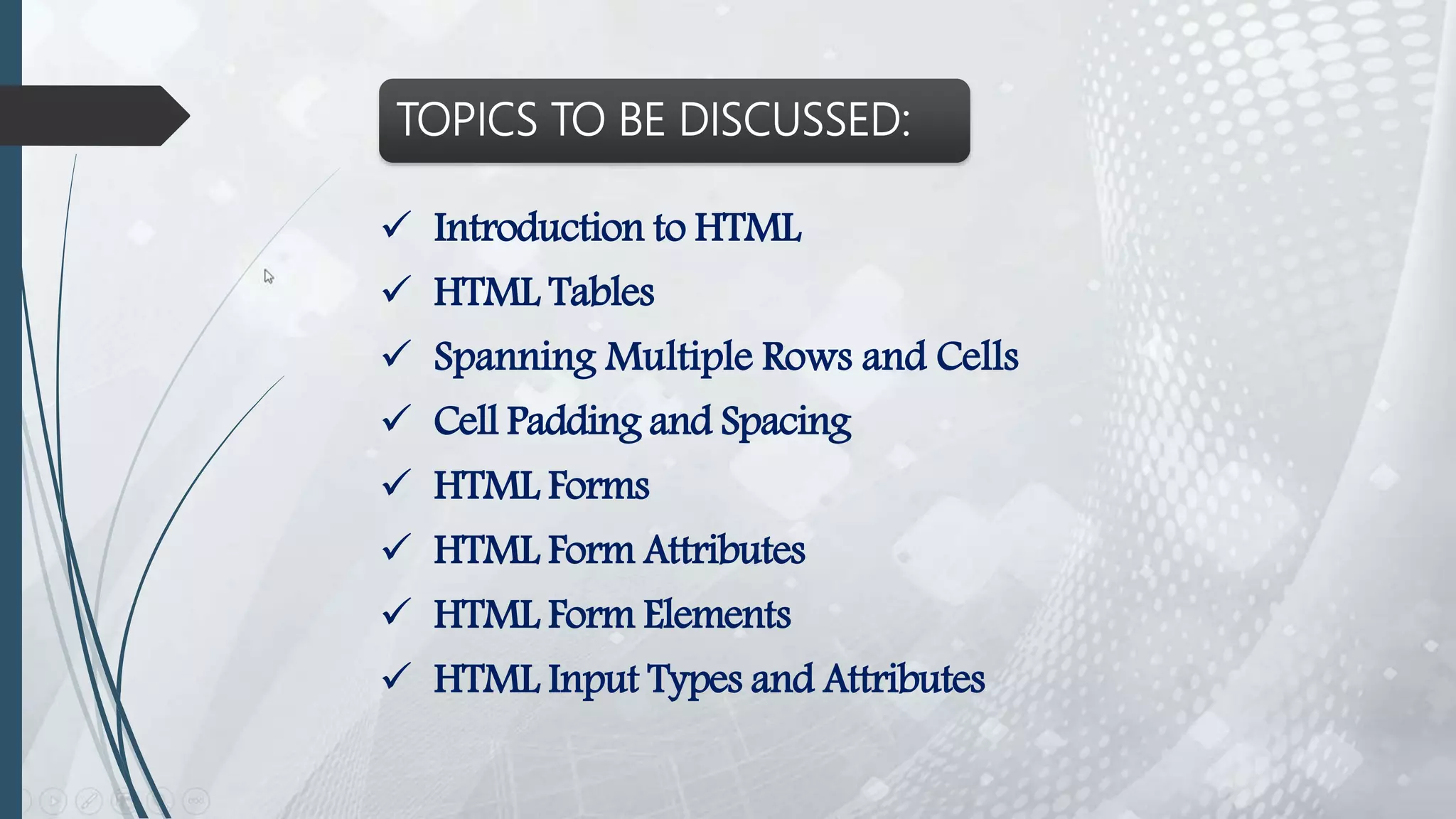 TOPICS TO BE DISCUSSED:

✓ Introduction to HTML
✓ HTML Tables
✓ Spanning Multiple Rows and Cells
✓ Cell Padding and Spacing
✓ HTML Forms
✓ HTML Form Attributes
✓ HTML Form Elements
✓ HTML Input Types and Attributes